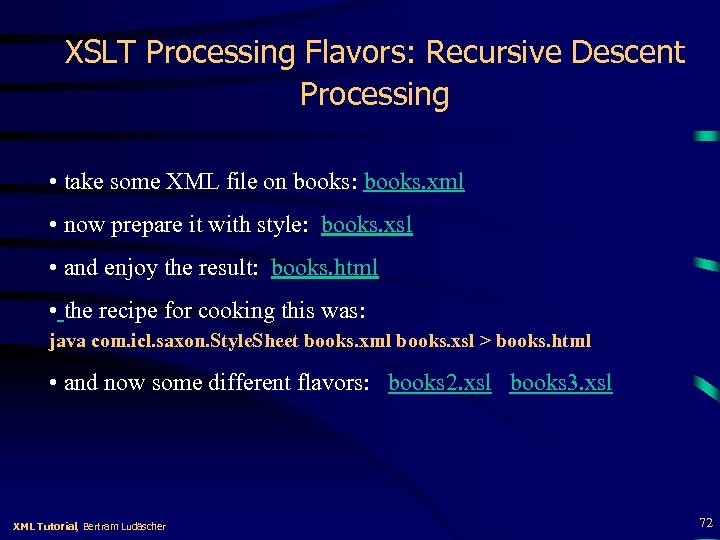 XSLT Processing Flavors: Recursive Descent Processing

• take some XML file on books: books.xml

• now prepare it with style: books.xsl

• and enjoy the result: books.html

• the recipe for cooking this was:
java com.icl.saxon.StyleSheet books.xml books.xsl > books.html

• and now some different flavors: books2.xsl books3.xsl

XML Tutorial, Bertram Ludäscher

72